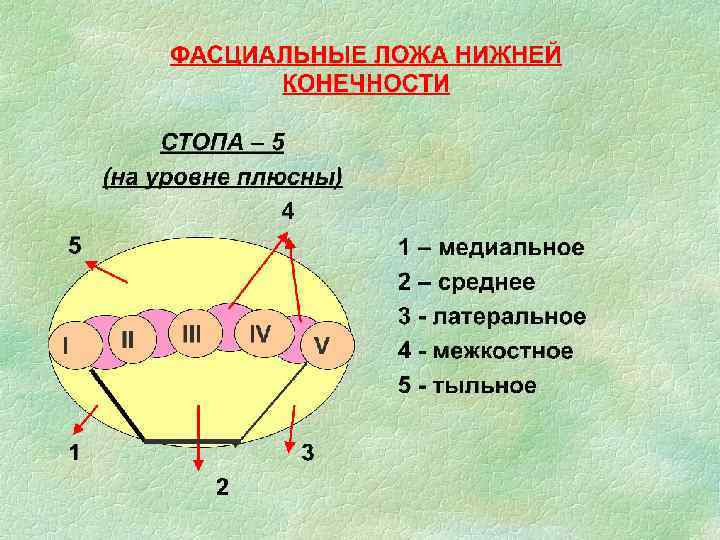 ФАСЦИАЛЬНЫЕ ЛОЖА НИЖНЕЙ КОНЕЧНОСТИ

СТОПА – 5
(на уровне плюсны)

4
5
I II III IV V
1
2
3

1 – медиальное
2 – среднее
3 - латеральное
4 - межкостное
5 - тыльное